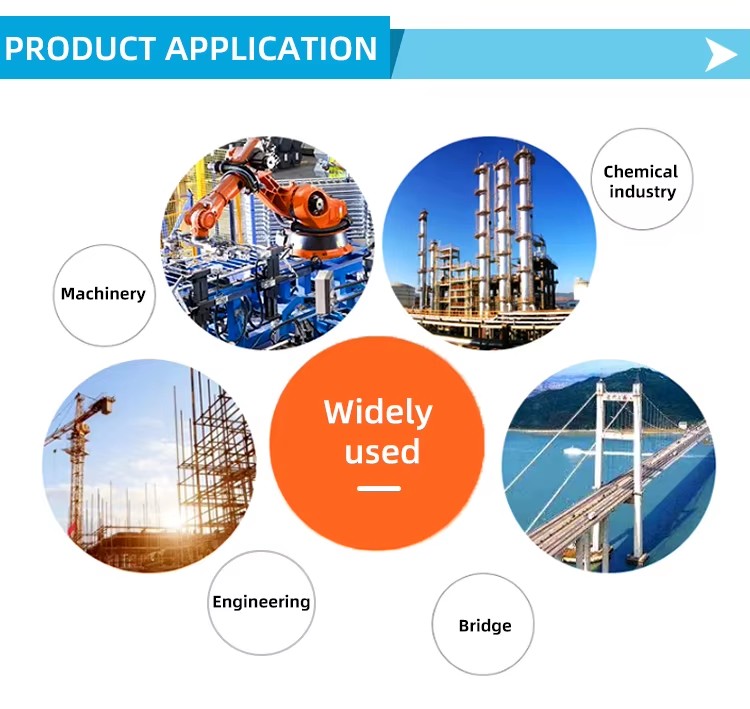 PRODUCT APPLICATION

Chemical industry

Machinery

Widely used

Engineering

Bridge